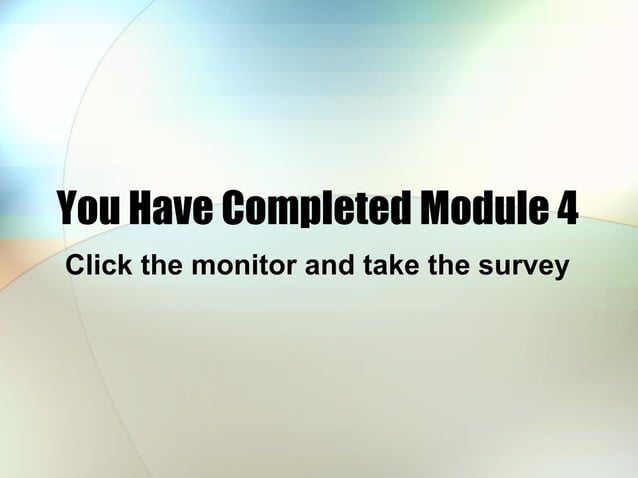 You Have Completed Module 4

Click the monitor and take the survey